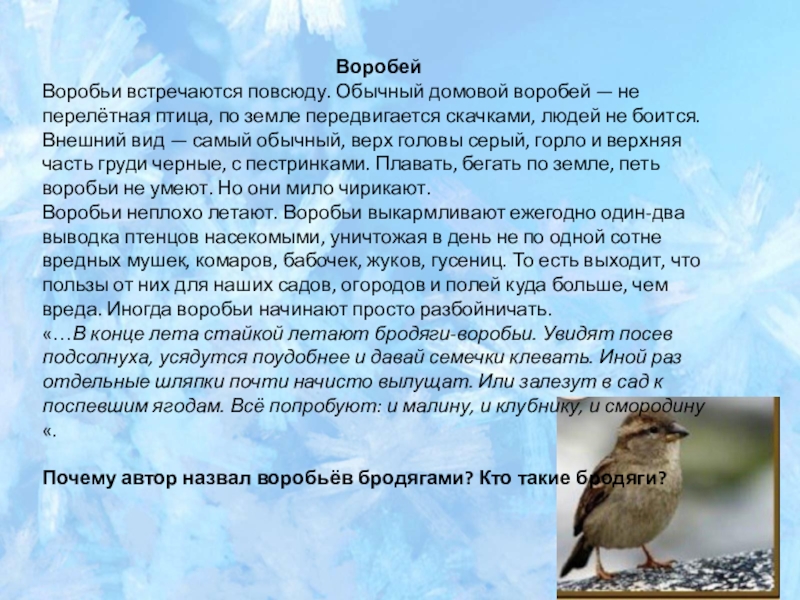 Воробей

Воробьи встречаются повсюду. Обычный домовой воробей — не перелётная птица, по земле передвигается скачками, людей не боится. Внешний вид — самый обычный, верх головы серый, горло и верхняя часть груди черные, с пестринками. Плавать, бегать по земле, петь воробьи не умеют. Но они мило чирикают.

Воробьи неплохо летают. Воробьи выкармливают ежегодно один-два выводка птенцов насекомыми, уничтожая в день не по одной сотне вредных мушек, комаров, бабочек, жуков, гусениц. То есть выходит, что пользы от них для наших садов, огородов и полей куда больше, чем вреда. Иногда воробьи начинают просто разбойничать.

«…В конце лета стайкой летают бродяги-воробьи. Увидят посев подсолнуха, усядутся поудобнее и давай семечки клевать. Иной раз отдельные шляпки почти начисто вылущат. Или залезут в сад к поспевшим ягодам. Всё попробуют: и малину, и клубнику, и смородину «.

Почему автор назвал воробьёв бродягами? Кто такие бродяги?